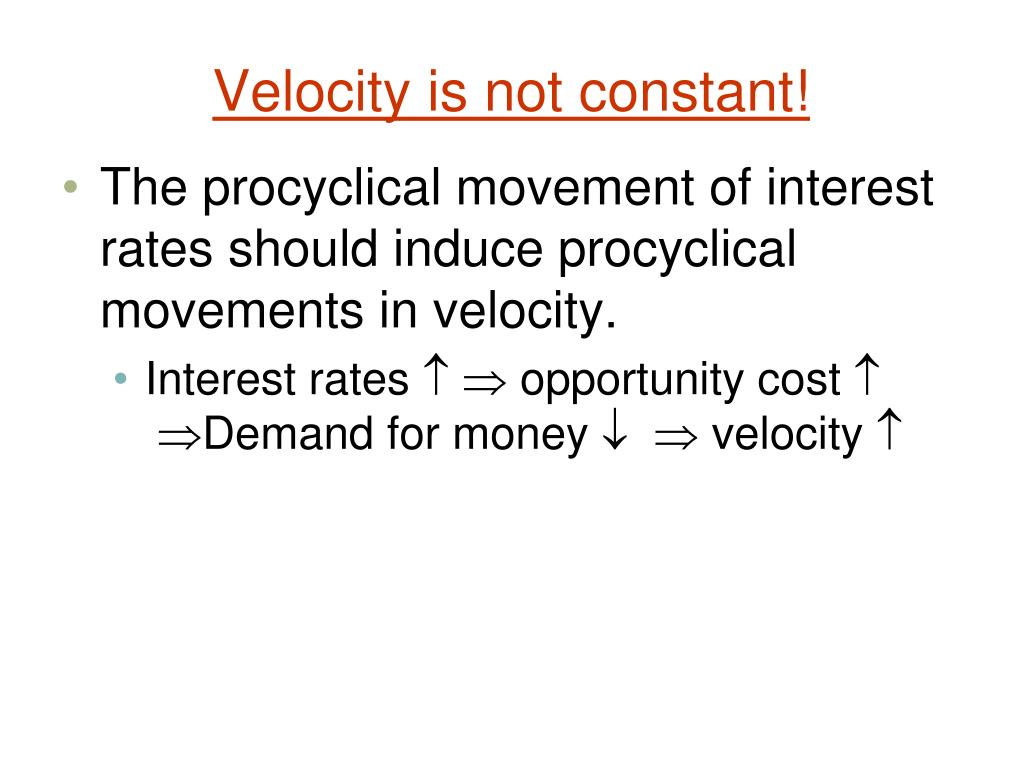 Velocity is not constant!

• The procyclical movement of interest rates should induce procyclical movements in velocity.

• Interest rates $\uparrow \Rightarrow$ opportunity cost $\uparrow$ $\Rightarrow$Demand for money $\downarrow$ $\Rightarrow$ velocity $\uparrow$